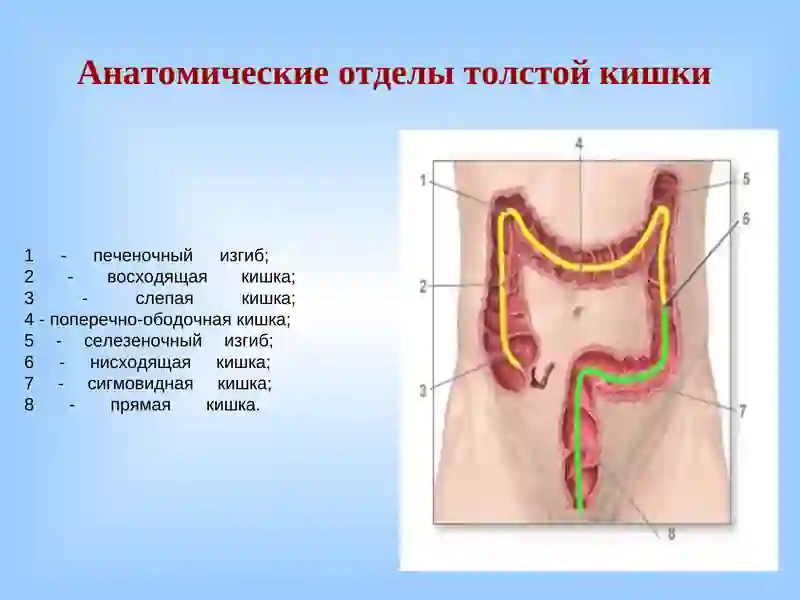 Анатомические отделы толстой кишки

1 - печеночный изгиб;
2 - восходящая кишка;
3 - слепая кишка;
4 - поперечно-ободочная кишка;
5 - селезеночный изгиб;
6 - нисходящая кишка;
7 - сигмовидная кишка;
8 - прямая кишка.

4
1
5
6
2
3
7
8